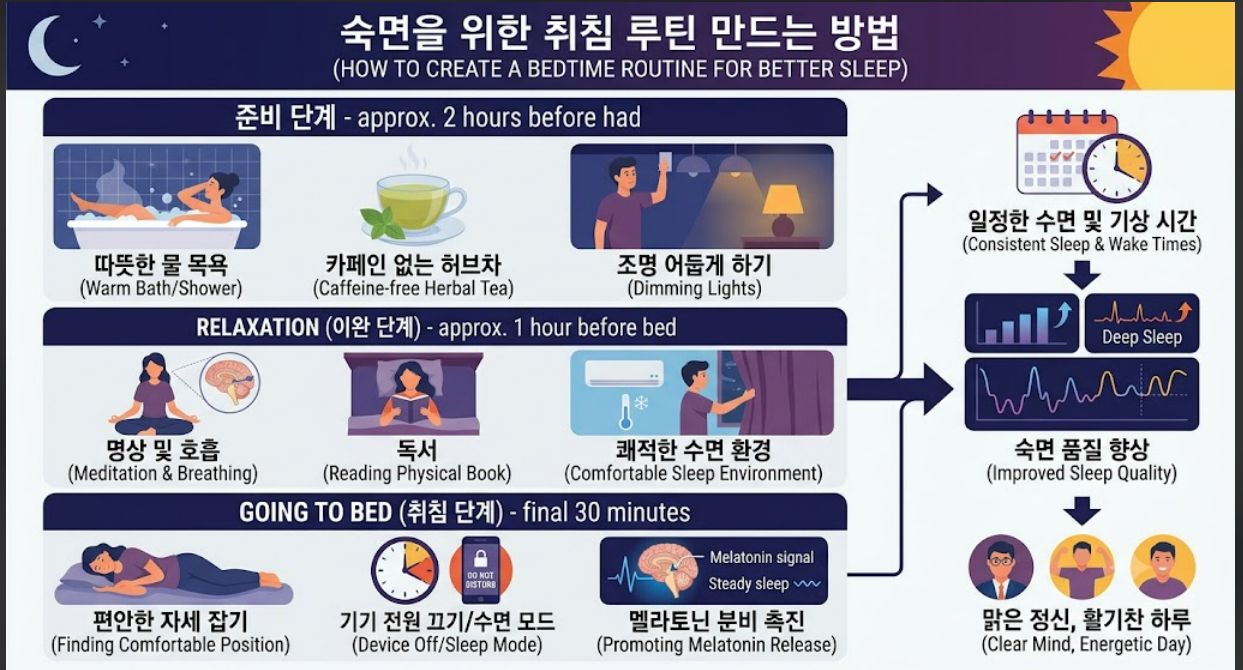 숙면을 위한 취침 루틴 만드는 방법
(HOW TO CREATE A BEDTIME ROUTINE FOR BETTER SLEEP)

준비 단계 - approx. 2 hours before had

따뜻한 물 목욕
(Warm Bath/Shower)

카페인 없는 허브차
(Caffeine-free Herbal Tea)

조명 어둡게 하기
(Dimming Lights)

RELAXATION (이완 단계) - approx. 1 hour before bed

명상 및 호흡
(Meditation & Breathing)

독서
(Reading Physical Book)

쾌적한 수면 환경
(Comfortable Sleep Environment)

GOING TO BED (취침 단계) - final 30 minutes

편안한 자세 잡기
(Finding Comfortable Position)

DO NOT DISTURB

기기 전원 끄기/수면 모드
(Device Off/Sleep Mode)

Melatonin signal
Steady sleep

멜라토닌 분비 촉진
(Promoting Melatonin Release)

일정한 수면 및 기상 시간
(Consistent Sleep & Wake Times)

Deep Sleep

숙면 품질 향상
(Improved Sleep Quality)

맑은 정신, 활기찬 하루
(Clear Mind, Energetic Day)